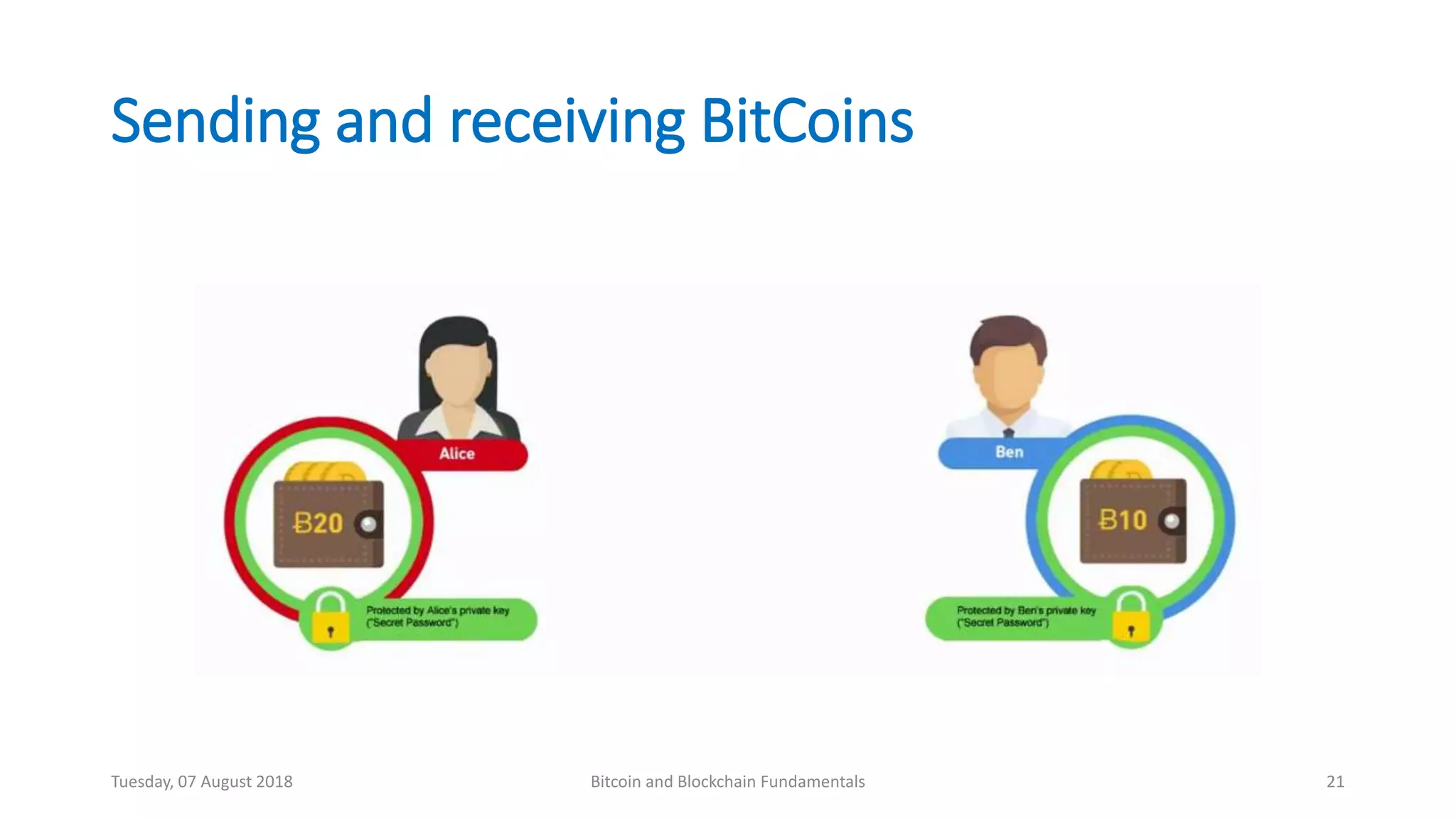 Sending and receiving BitCoins

Alice

Ƀ20

Protected by Alice's private key ("Secret Password")

Ben

Ƀ10

Protected by Ben's private key ("Secret Password")

Tuesday, 07 August 2018

Bitcoin and Blockchain Fundamentals

21